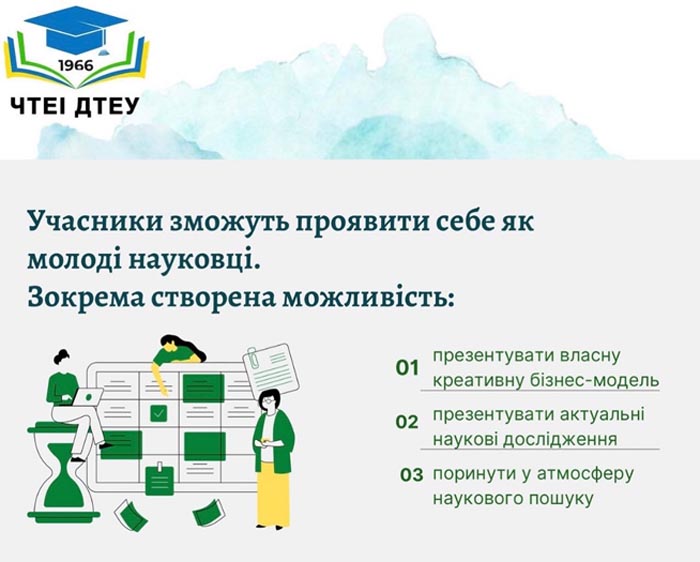 1966
ЧТЕІ ДТЕУ

Учасники зможуть проявити себе як молоді науковці.
Зокрема створена можливість:

01 презентувати власну креативну бізнес-модель

02 презентувати актуальні наукові дослідження

03 поринути у атмосферу наукового пошуку